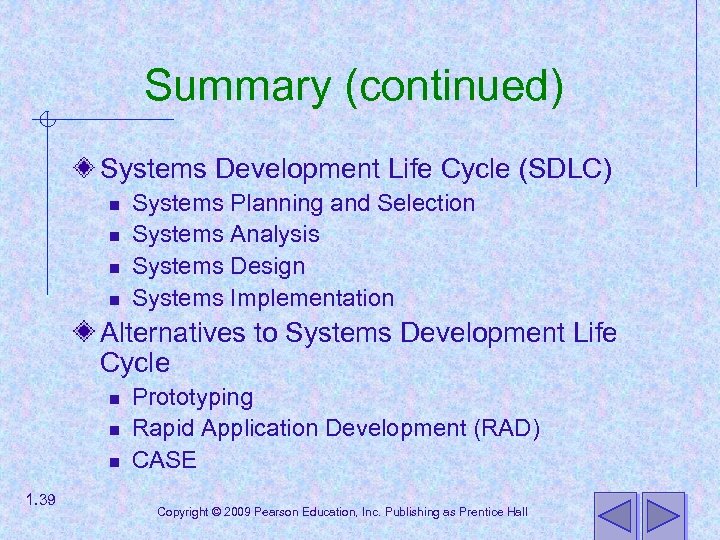 Summary (continued)

Systems Development Life Cycle (SDLC)
- Systems Planning and Selection
- Systems Analysis
- Systems Design
- Systems Implementation

Alternatives to Systems Development Life Cycle
- Prototyping
- Rapid Application Development (RAD)
- CASE

1.39

Copyright © 2009 Pearson Education, Inc. Publishing as Prentice Hall